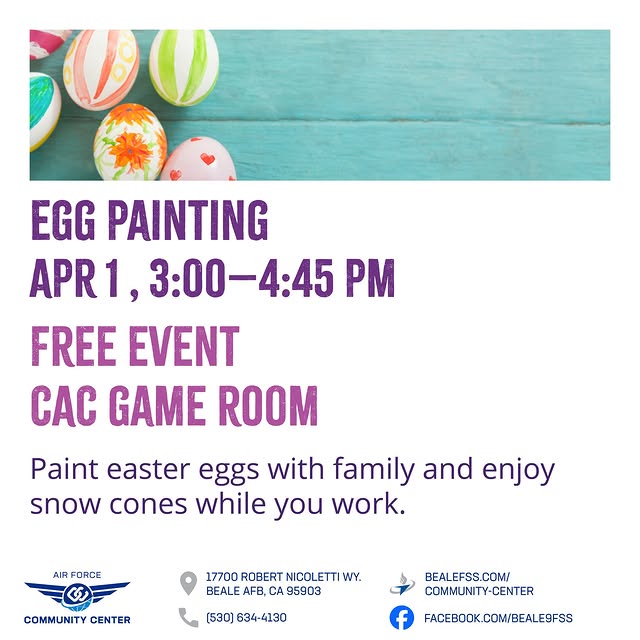 EGG PAINTING
APR 1 , 3:00—4:45 PM

FREE EVENT
CAC GAME ROOM

Paint easter eggs with family and enjoy snow cones while you work.

AIR FORCE
COMMUNITY CENTER

17700 ROBERT NICOLETTI WY.
BEALE AFB, CA 95903

(530) 634-4130

BEALEFSS.COM/
COMMUNITY-CENTER

FACEBOOK.COM/BEALE9FSS